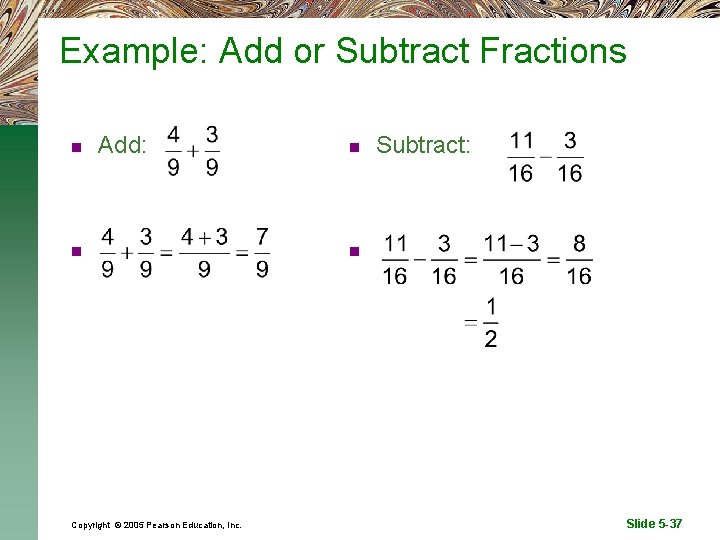 Example: Add or Subtract Fractions

Add: $\frac{4}{9}+\frac{3}{9}$

$\frac{4}{9}+\frac{3}{9}=\frac{4+3}{9}=\frac{7}{9}$

Subtract: $\frac{11}{16}-\frac{3}{16}$

$\frac{11}{16}-\frac{3}{16}=\frac{11-3}{16}=\frac{8}{16}$
$=\frac{1}{2}$

Copyright © 2005 Pearson Education, Inc.

Slide 5-37